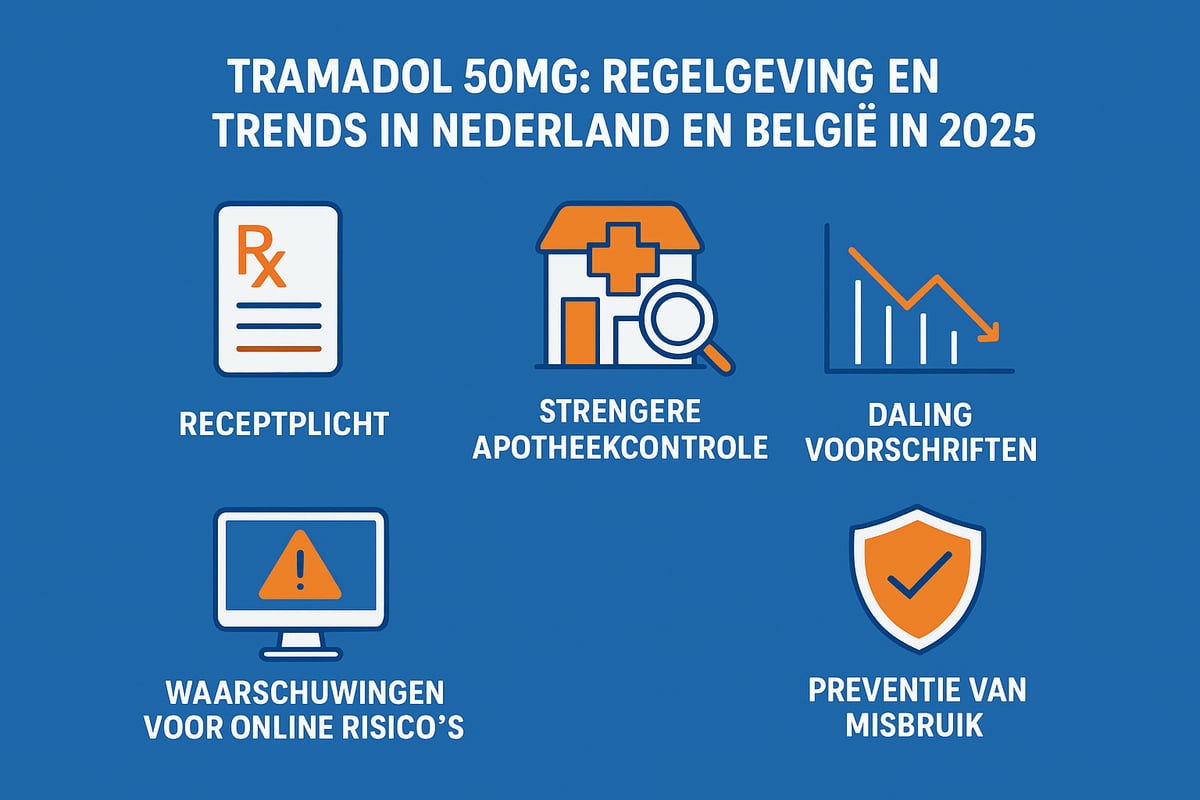 TRAMADOL 50MG: REGELGEVING EN TRENDS IN NEDERLAND EN BELGIË IN 2025

Rx

RECEPTPLICHT

STRENGERE APOTHEEKCONTROLE

DALING VOORSCHRIFTEN

WAARSCHUWINGEN VOOR ONLINE RISICO'S

PREVENTIE VAN MISBRUIK